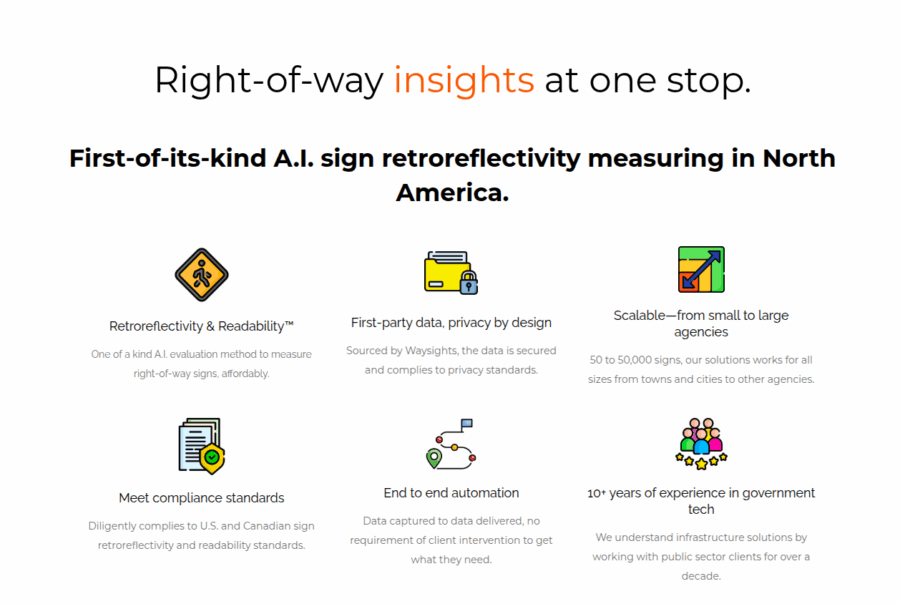 Right-of-way insights at one stop.

First-of-its-kind A.I. sign retroreflectivity measuring in North America.

Retroreflectivity & Readability™

One of a kind A.I. evaluation method to measure right-of-way signs, affordably.

First-party data, privacy by design

Sourced by Waysights, the data is secured and complies to privacy standards.

Scalable—from small to large agencies

50 to 50,000 signs, our solutions works for all sizes from towns and cities to other agencies.

Meet compliance standards

Diligently complies to U.S. and Canadian sign retroreflectivity and readability standards.

End to end automation

Data captured to data delivered, no requirement of client intervention to get what they need.

10+ years of experience in government tech

We understand infrastructure solutions by working with public sector clients for over a decade.